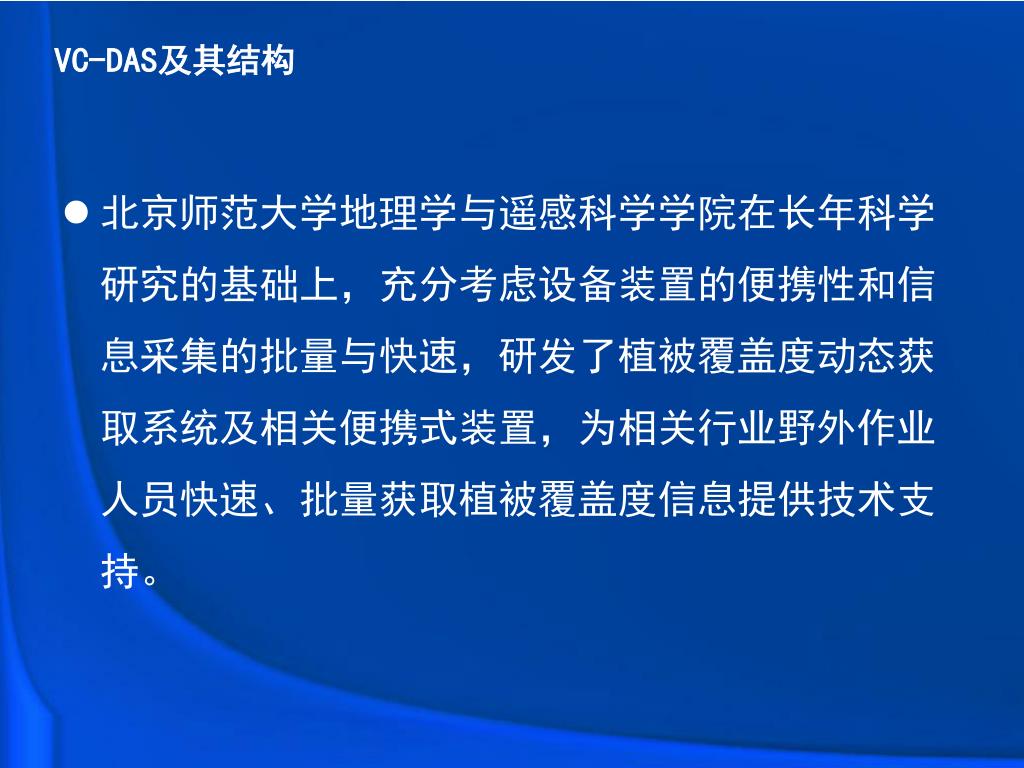 VC-DAS及其结构

● 北京师范大学地理学与遥感科学学院在长年科学研究的基础上，充分考虑设备装置的便携性和信息采集的批量与快速，研发了植被覆盖度动态获取系统及相关便携式装置，为相关行业野外作业人员快速、批量获取植被覆盖度信息提供技术支持。